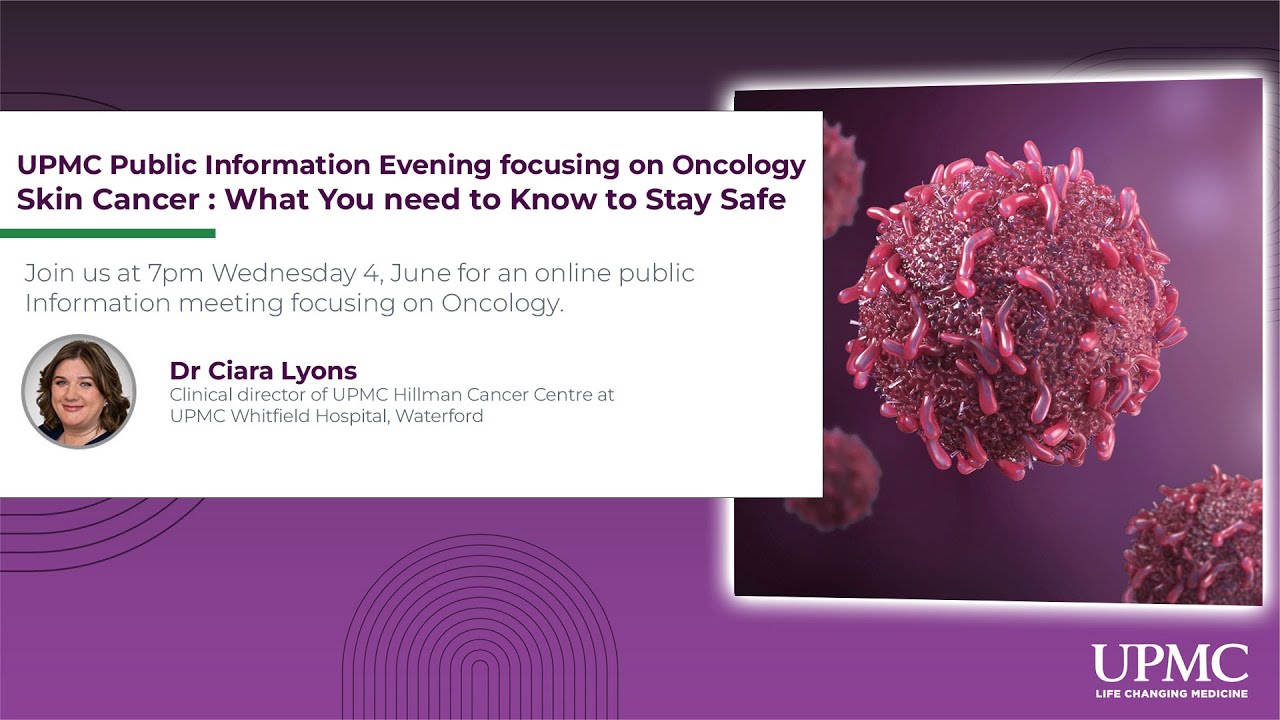 UPMC Public Information Evening focusing on Oncology
Skin Cancer : What You need to Know to Stay Safe

Join us at 7pm Wednesday 4, June for an online public Information meeting focusing on Oncology.

Dr Ciara Lyons
Clinical director of UPMC Hillman Cancer Centre at UPMC Whitfield Hospital, Waterford

UPMC
LIFE CHANGING MEDICINE